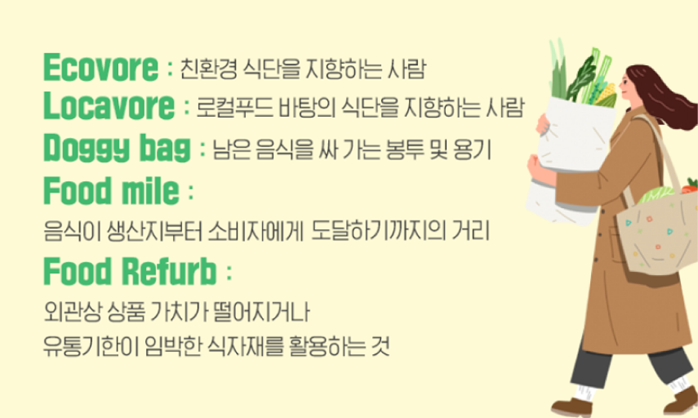 Ecovore : 친환경 식단을 지향하는 사람
Locavore : 로컬푸드 바탕의 식단을 지향하는 사람
Doggy bag : 남은 음식을 싸 가는 봉투 및 용기
Food mile :
음식이 생산지부터 소비자에게 도달하기까지의 거리
Food Refurb :
외관상 상품 가치가 떨어지거나
유통기한이 임박한 식자재를 활용하는 것